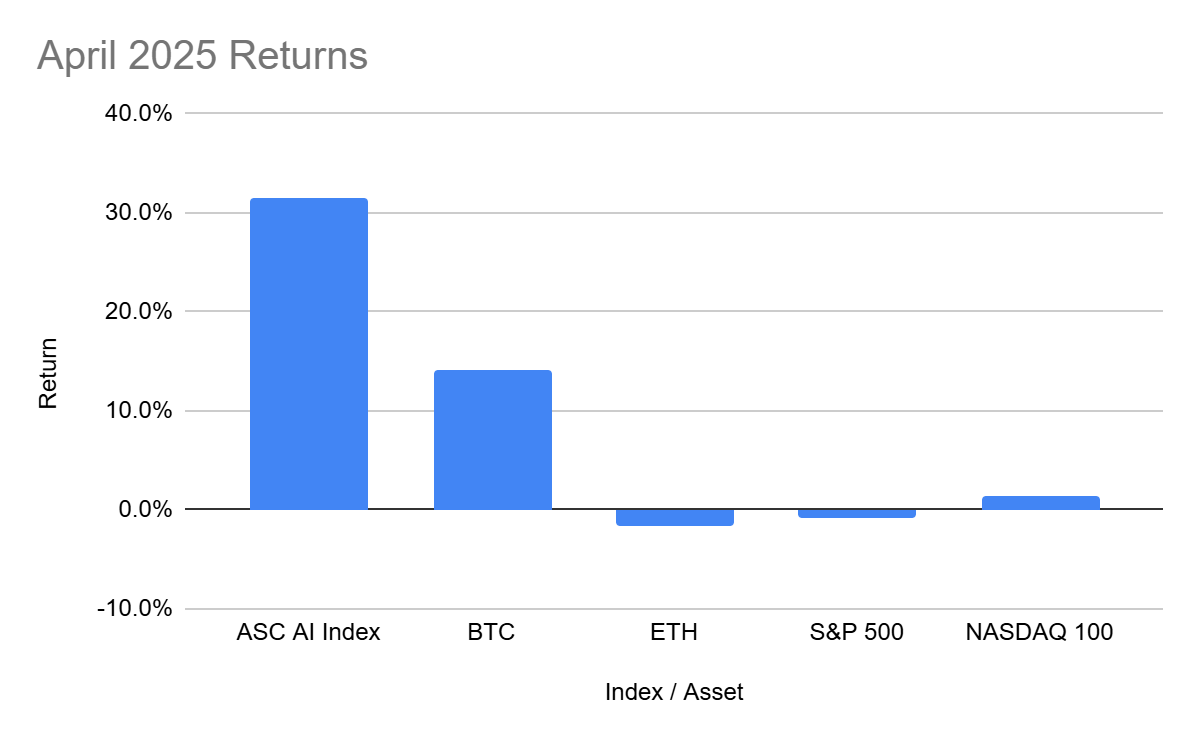 April 2025 Returns

40.0%
30.0%
20.0%
10.0%
0.0%
-10.0%

Return

ASC AI Index
BTC
ETH
S&P 500
NASDAQ 100

Index / Asset